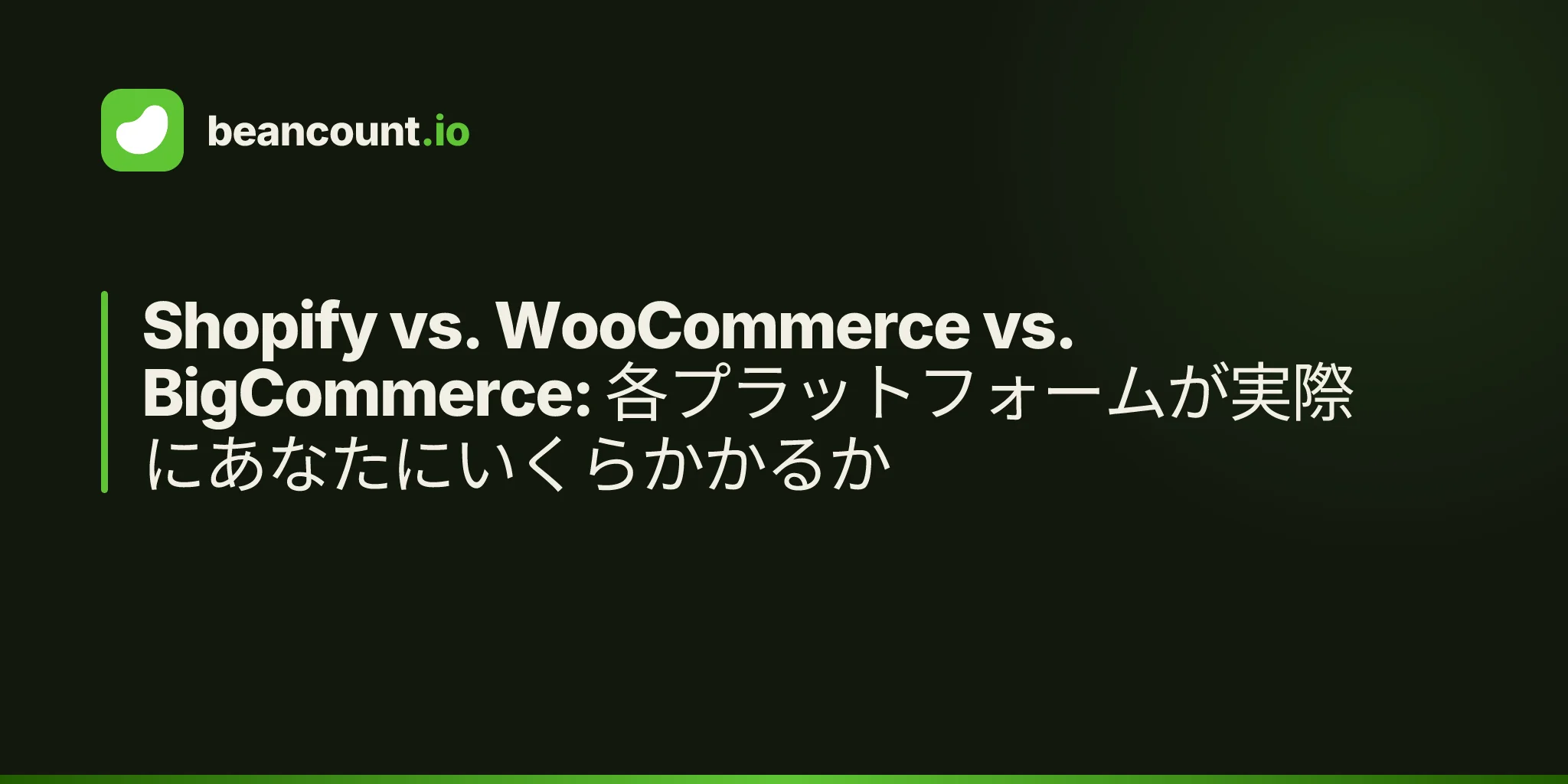 beancount.io

Shopify vs. WooCommerce vs. BigCommerce: 各プラットフォームが実際にあなたにいくらかかるか